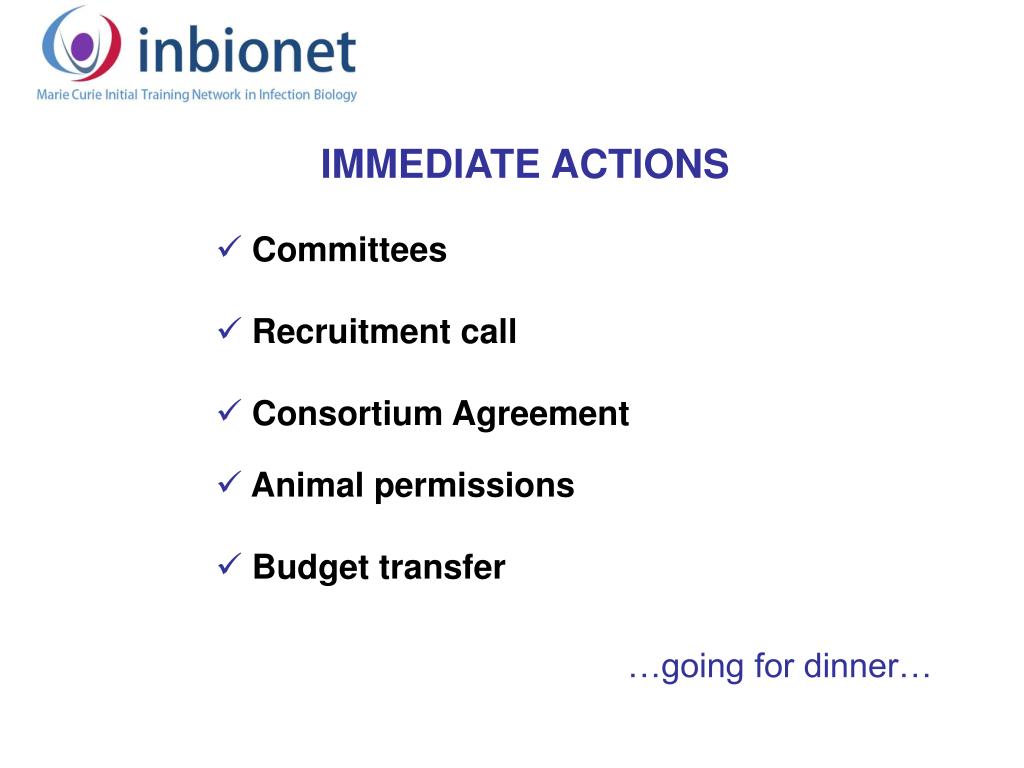 inbionet
Marie Curie Initial Training Network in Infection Biology

IMMEDIATE ACTIONS

✓ Committees

✓ Recruitment call

✓ Consortium Agreement

✓ Animal permissions

✓ Budget transfer

…going for dinner…